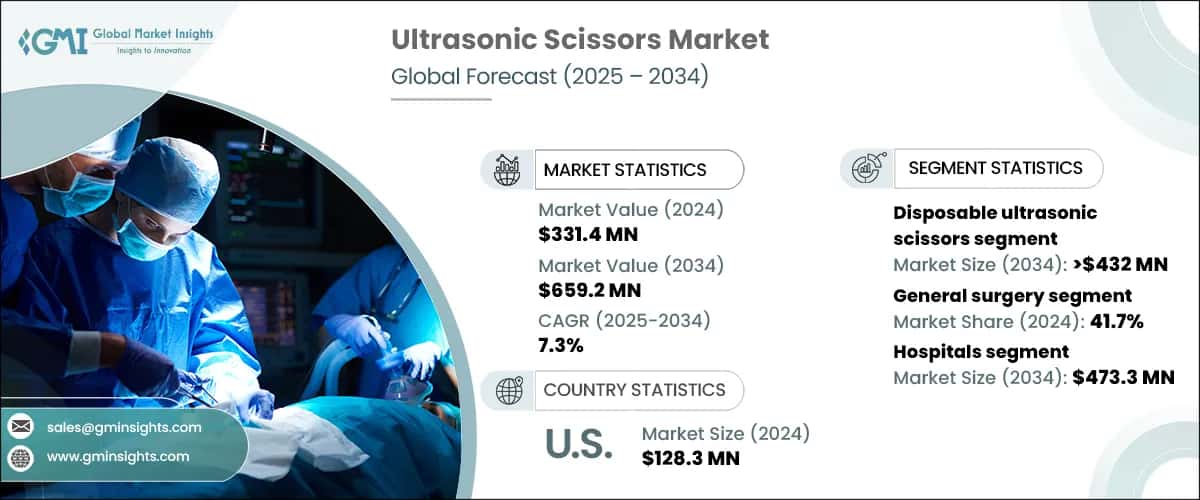 GMI Global Market Insights
Insights to Innovation

Ultrasonic Scissors Market
Global Forecast (2025 – 2034)

MARKET STATISTICS

Market Value (2024)
$331.4 MN

Market Value (2034)
$659.2 MN

CAGR (2025-2034)
7.3%

COUNTRY STATISTICS

U.S.
Market Size (2024)
$128.3 MN

SEGMENT STATISTICS

Disposable ultrasonic scissors segment
Market Size (2034): >$432 MN

General surgery segment
Market Share (2024): 41.7%

Hospitals segment
Market Size (2034): $473.3 MN

sales@gminsights.com

www.gminsights.com